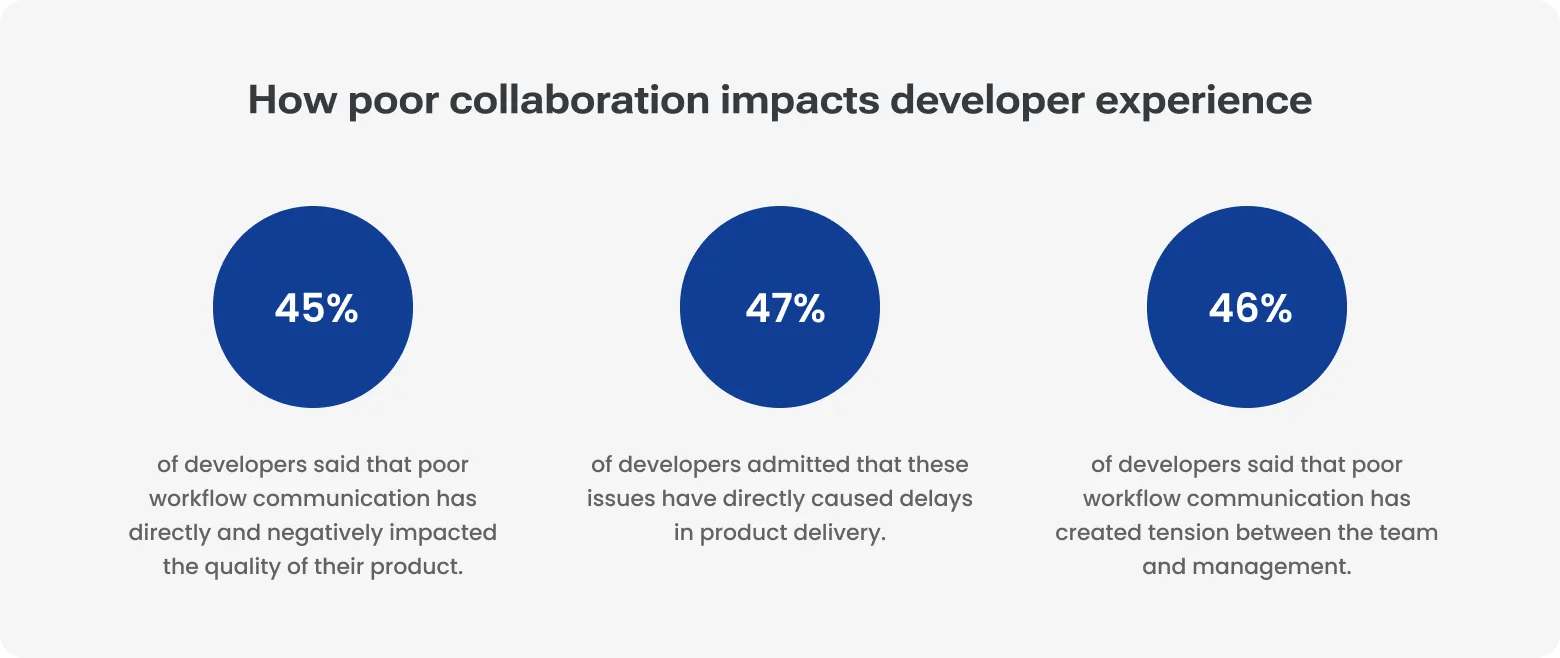 How poor collaboration impacts developer experience

45%

of developers said that poor workflow communication has directly and negatively impacted the quality of their product.

47%

of developers admitted that these issues have directly caused delays in product delivery.

46%

of developers said that poor workflow communication has created tension between the team and management.